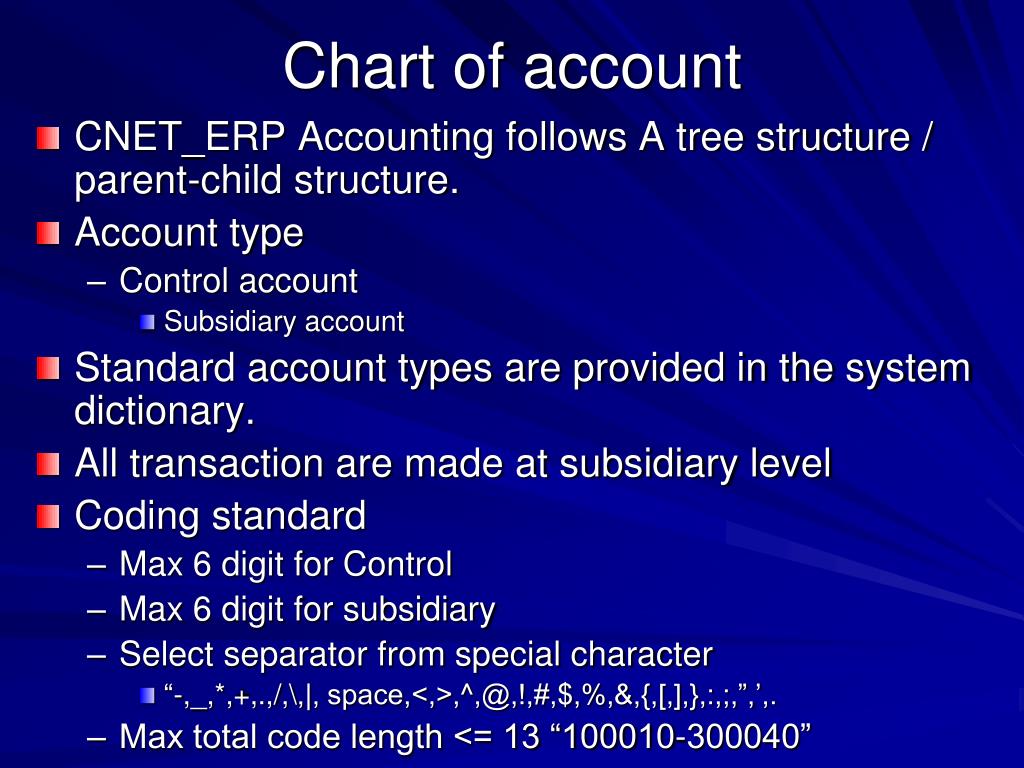 Chart of account

CNET_ERP Accounting follows A tree structure / parent-child structure.

Account type

– Control account

Subsidiary account

Standard account types are provided in the system dictionary.

All transaction are made at subsidiary level

Coding standard

– Max 6 digit for Control

– Max 6 digit for subsidiary

– Select separator from special character

“-,_,*,+,.,/,\,|, space,<,>,^,@,!,#,$,%,&,{,[,],},:,;,”,’,.

– Max total code length <= 13 “100010-300040”